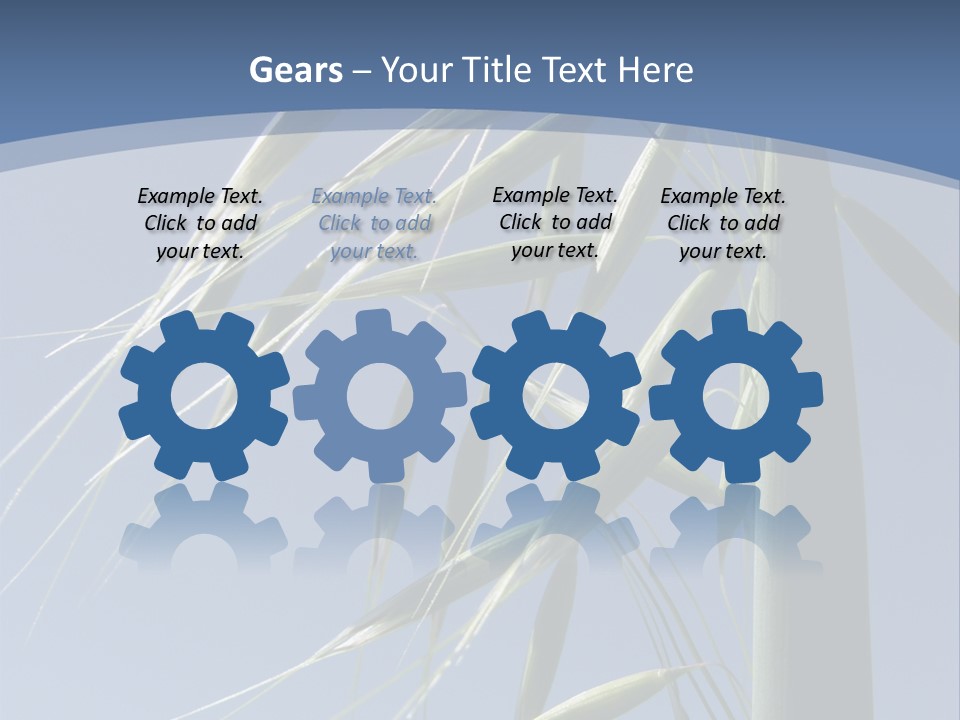 Gears – Your Title Text Here

Example Text. Click to add your text.

Example Text. Click to add your text.

Example Text. Click to add your text.

Example Text. Click to add your text.